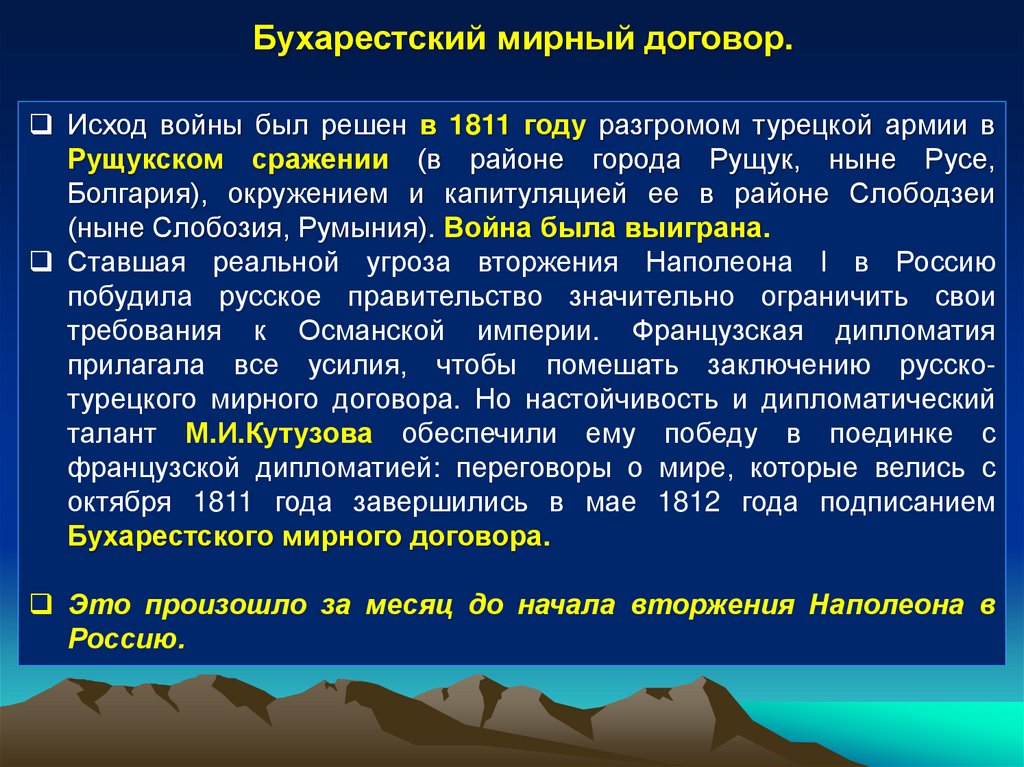 Бухарестский мирный договор.

❑ Исход войны был решен в 1811 году разгромом турецкой армии в Рущукском сражении (в районе города Рущук, ныне Русе, Болгария), окружением и капитуляцией ее в районе Слободзеи (ныне Слобозия, Румыния). Война была выиграна.
❑ Ставшая реальной угроза вторжения Наполеона I в Россию побудила русское правительство значительно ограничить свои требования к Османской империи. Французская дипломатия прилагала все усилия, чтобы помешать заключению русско-турецкого мирного договора. Но настойчивость и дипломатический талант М.И.Кутузова обеспечили ему победу в поединке с французской дипломатией: переговоры о мире, которые велись с октября 1811 года завершились в мае 1812 года подписанием Бухарестского мирного договора.

❑ Это произошло за месяц до начала вторжения Наполеона в Россию.